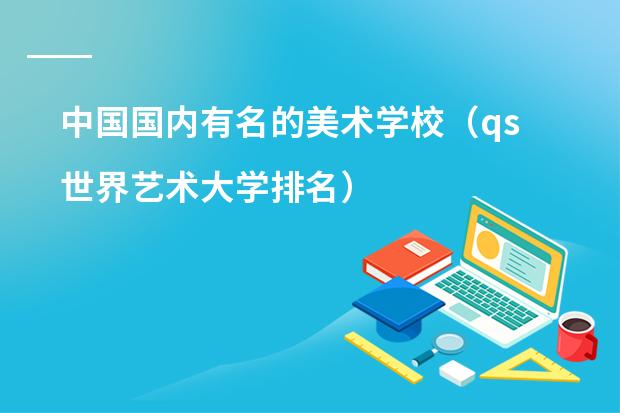 中国国内有名的美术学校（qs世界艺术大学排名）